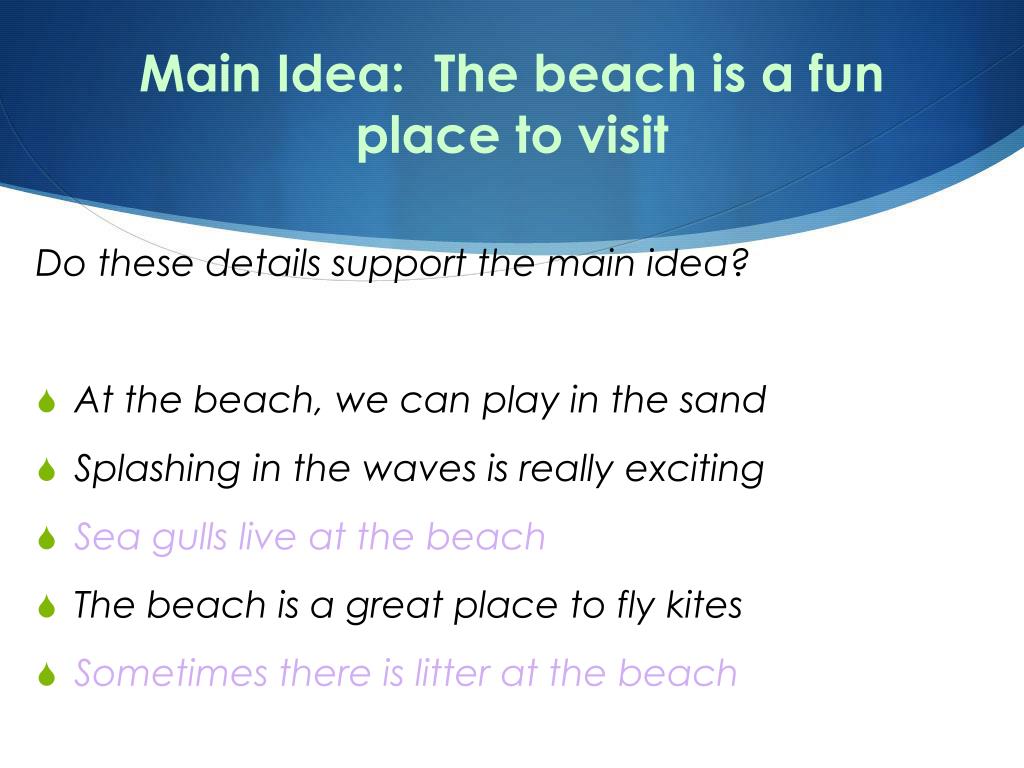 Main Idea: The beach is a fun place to visit

Do these details support the main idea?

At the beach, we can play in the sand
Splashing in the waves is really exciting
Sea gulls live at the beach
The beach is a great place to fly kites
Sometimes there is litter at the beach